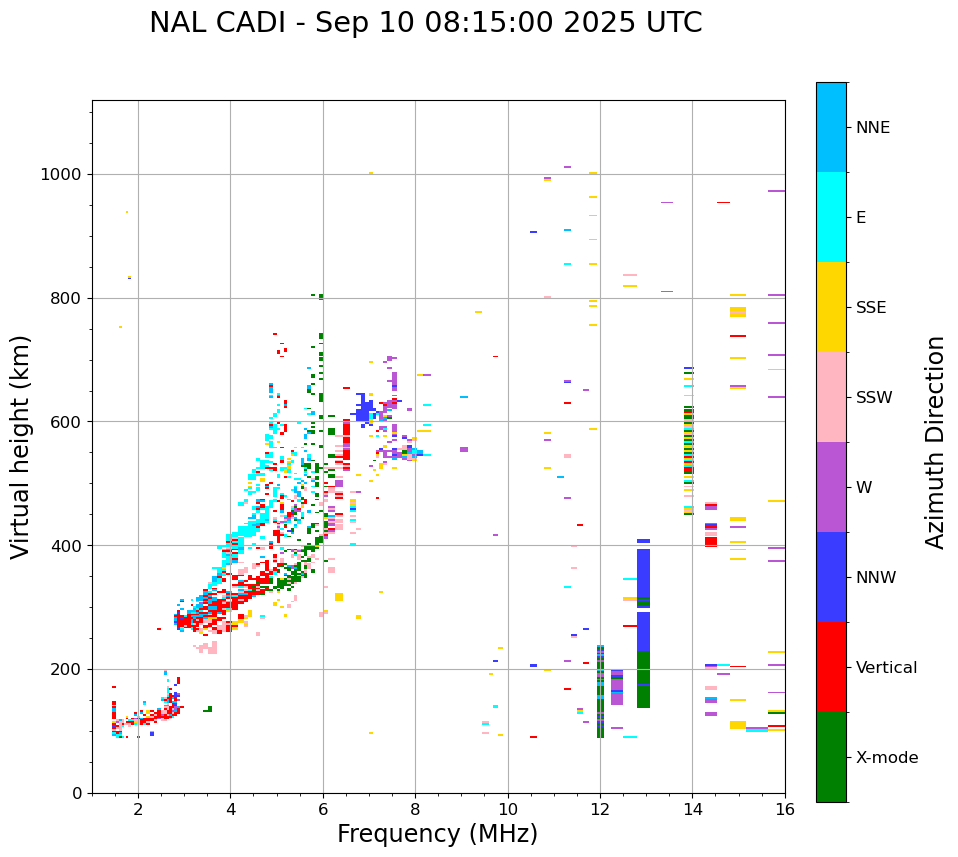 NAL CADI - Sep 10 08:15:00 2025 UTC

Virtual height (km)

1000
800
600
400
200
0

2
4
6
8
10
12
14
16

Frequency (MHz)

NNE
E
SSE
SSW
W
NNW
Vertical
X-mode

Azimuth Direction